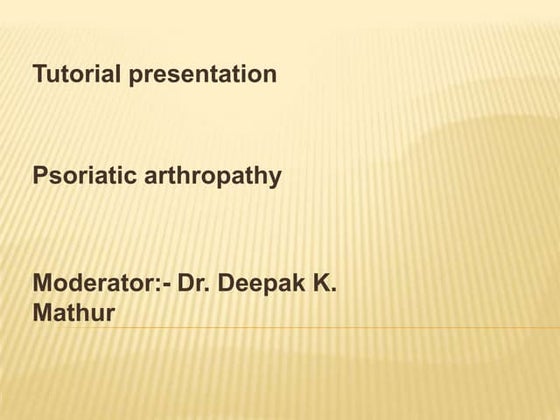 Tutorial presentation

Psoriatic arthropathy

Moderator:- Dr. Deepak K. Mathur